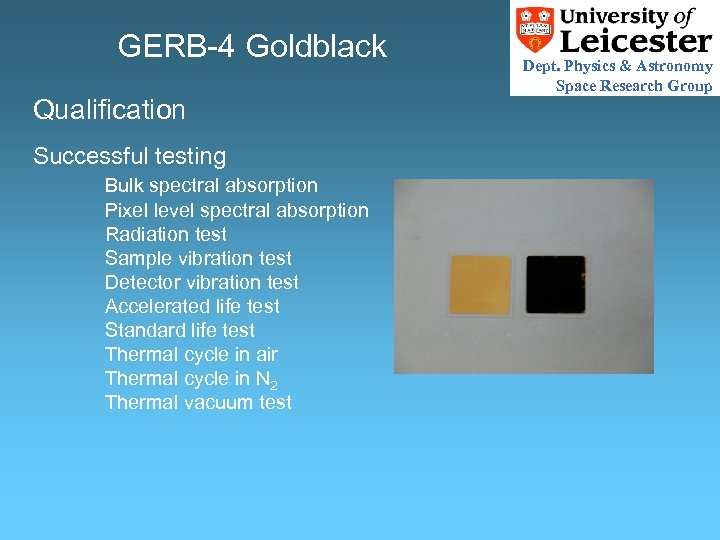 GERB-4 Goldblack

University of Leicester
Dept. Physics & Astronomy
Space Research Group

Qualification

Successful testing

Bulk spectral absorption
Pixel level spectral absorption
Radiation test
Sample vibration test
Detector vibration test
Accelerated life test
Standard life test
Thermal cycle in air
Thermal cycle in $N_2$
Thermal vacuum test